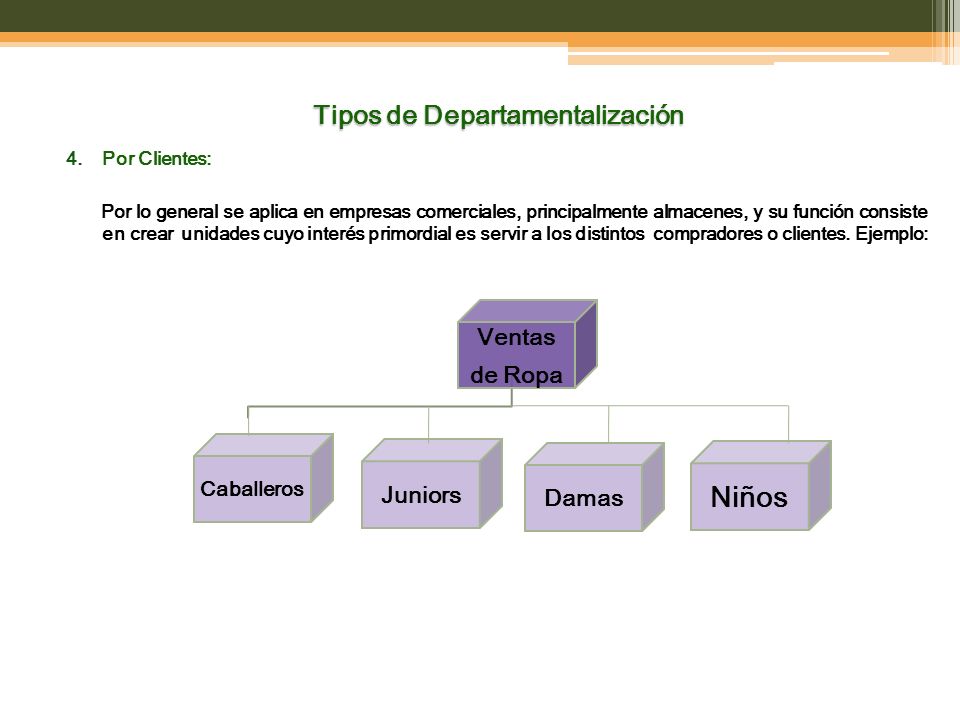 Tipos de Departamentalización

4. Por Clientes:

Por lo general se aplica en empresas comerciales, principalmente almacenes, y su función consiste en crear unidades cuyo interés primordial es servir a los distintos compradores o clientes. Ejemplo:

Ventas de Ropa

Caballeros

Juniors

Damas

Niños